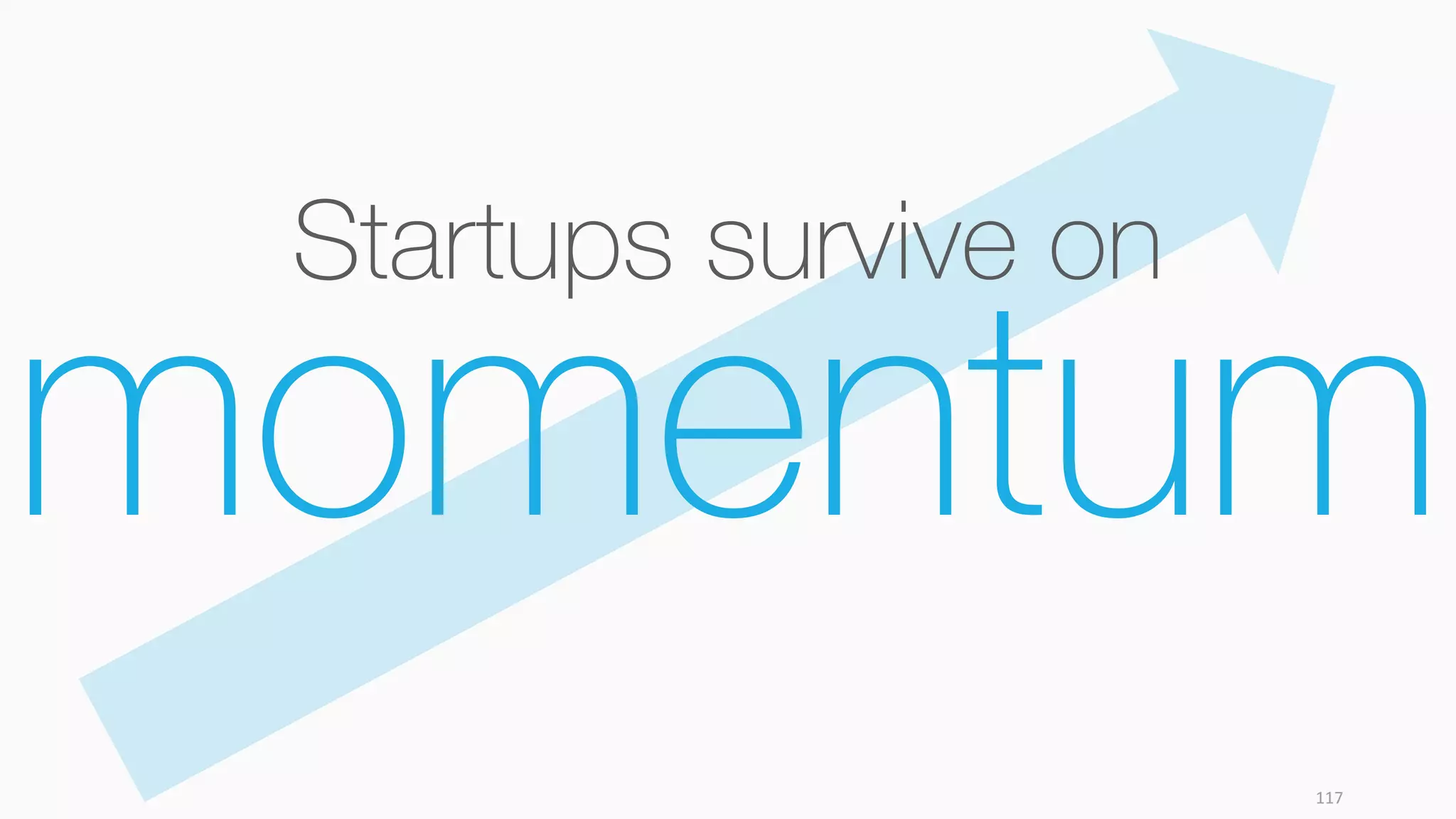 Startups survive on
momentum

117